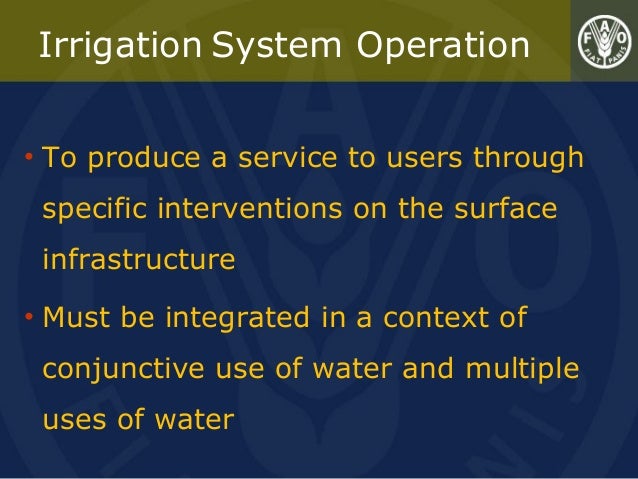 Irrigation System Operation

FAO FIAT PANIS

• To produce a service to users through specific interventions on the surface infrastructure

• Must be integrated in a context of conjunctive use of water and multiple uses of water